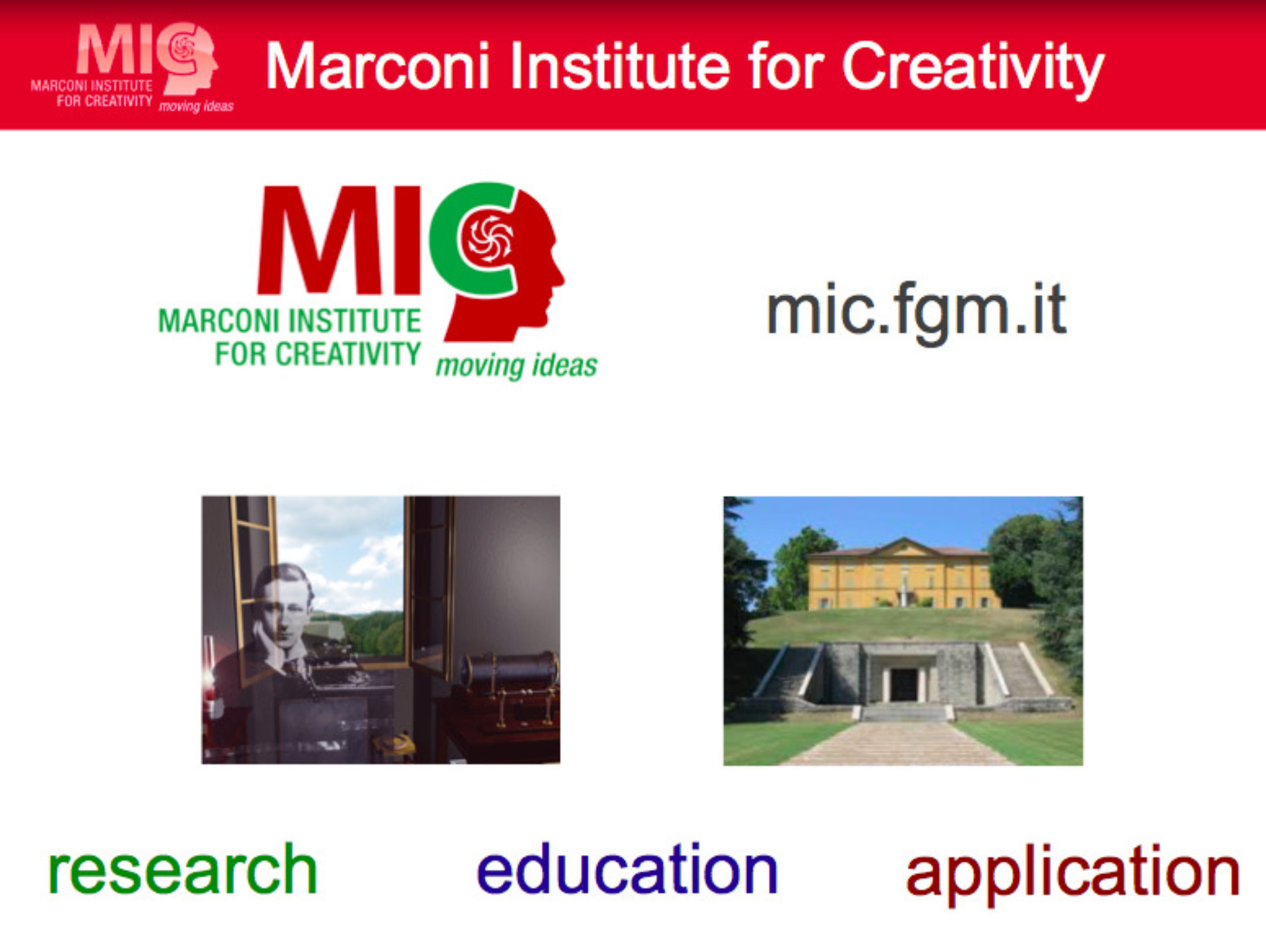 MIC
MARCONI INSTITUTE FOR CREATIVITY moving ideas

Marconi Institute for Creativity

MIC
MARCONI INSTITUTE FOR CREATIVITY moving ideas

mic.fgm.it

research

education

application